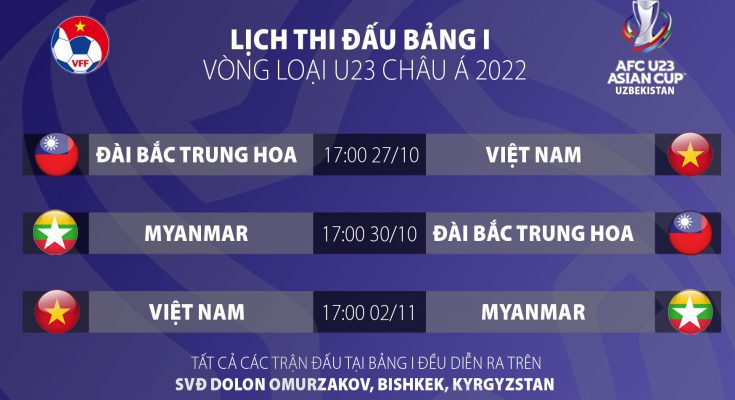 VFF

LỊCH THI ĐẤU BẢNG I
VÒNG LOẠI U23 CHÂU Á 2022

AFC U23 ASIAN CUP UZBEKISTAN

| ĐÀI BẮC TRUNG HOA | 17:00 27/10 | VIỆT NAM |
|---|---|---|
| MYANMAR | 17:00 30/10 | ĐÀI BẮC TRUNG HOA |
| VIỆT NAM | 17:00 02/11 | MYANMAR |

TẤT CẢ CÁC TRẬN ĐẤU TẠI BẢNG I ĐỀU DIỄN RA TRÊN
SVĐ DOLON OMURZAKOV, BISHKEK, KYRGYZSTAN